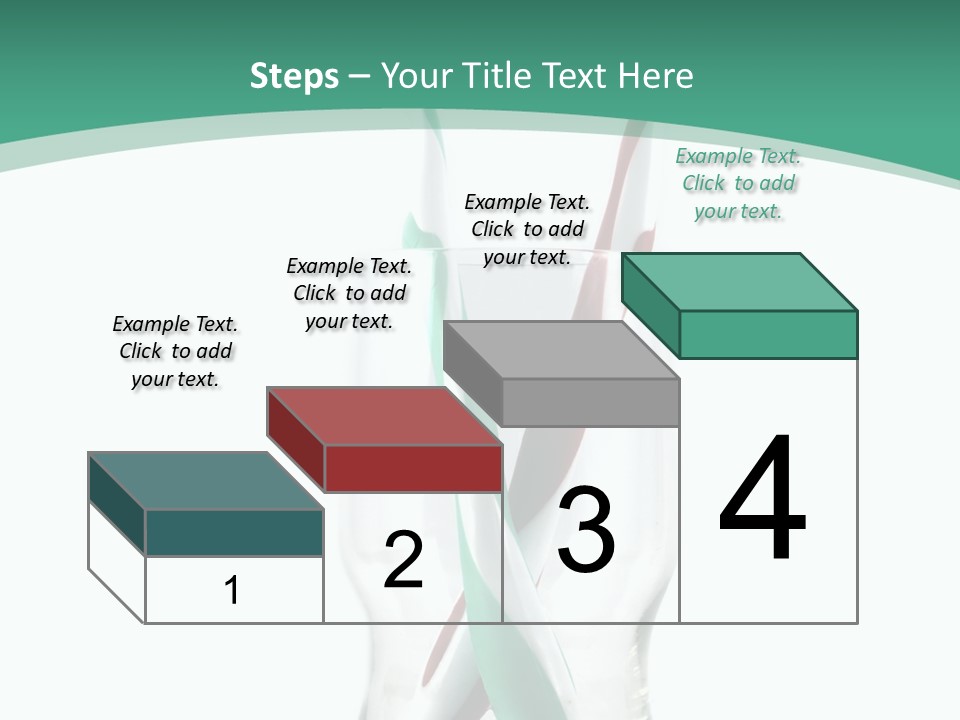 Steps – Your Title Text Here

Example Text. Click to add your text.

Example Text. Click to add your text.

Example Text. Click to add your text.

Example Text. Click to add your text.

1

2

3

4